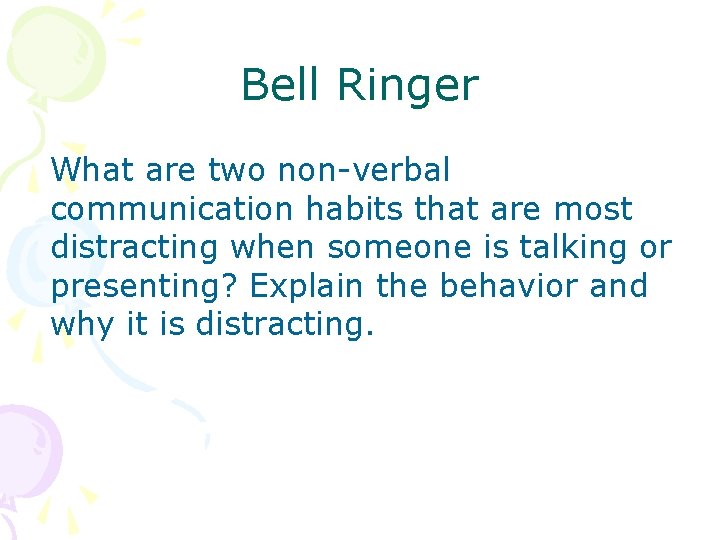 Bell Ringer

What are two non-verbal communication habits that are most distracting when someone is talking or presenting? Explain the behavior and why it is distracting.